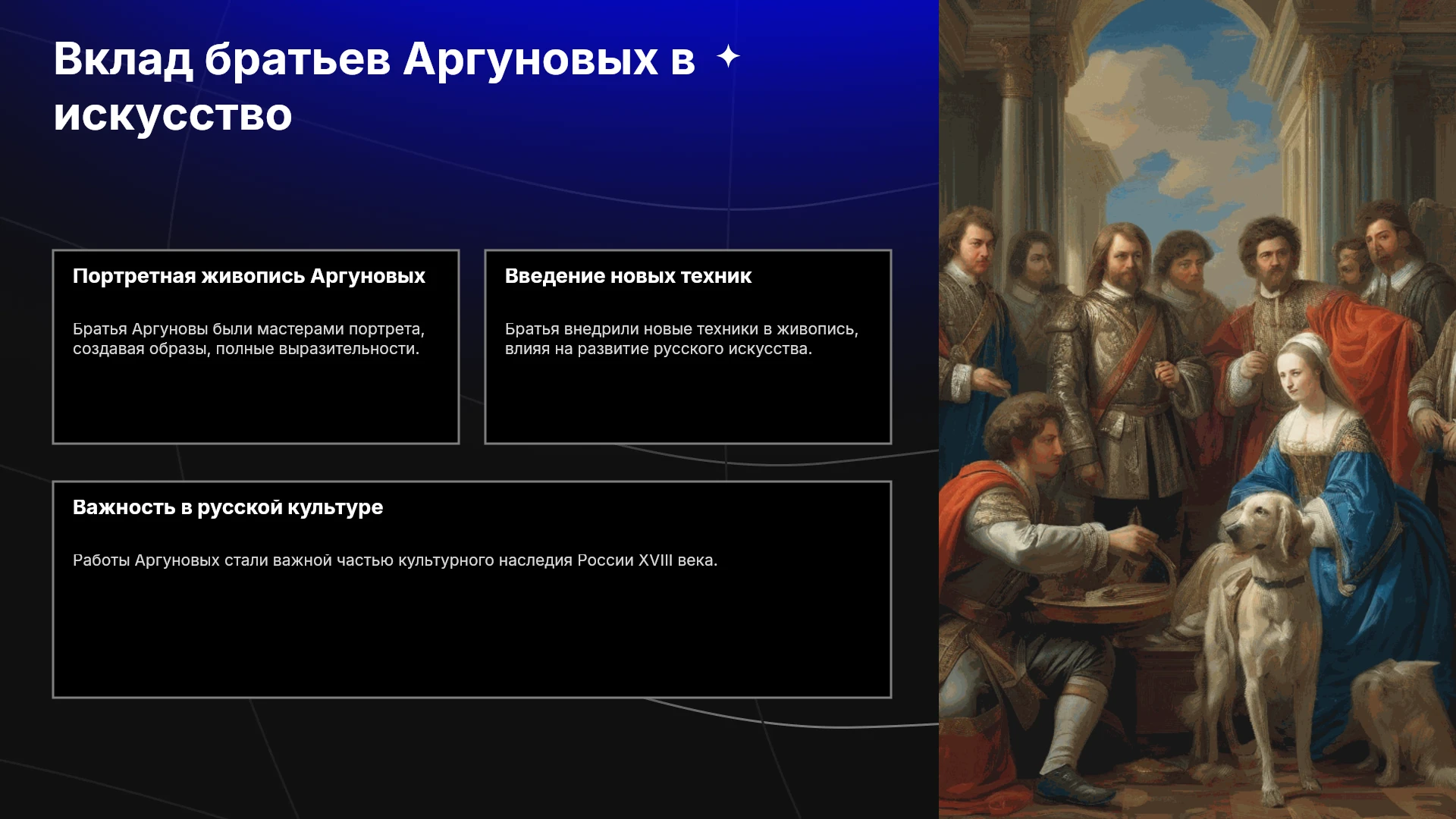 Вклад братьев Аргуновых в искусство

Портретная живопись Аргуновых

Братья Аргуновы были мастерами портрета, создавая образы, полные выразительности.

Введение новых техник

Братья внедрили новые техники в живопись, влияя на развитие русского искусства.

Важность в русской культуре

Работы Аргуновых стали важной частью культурного наследия России XVIII века.